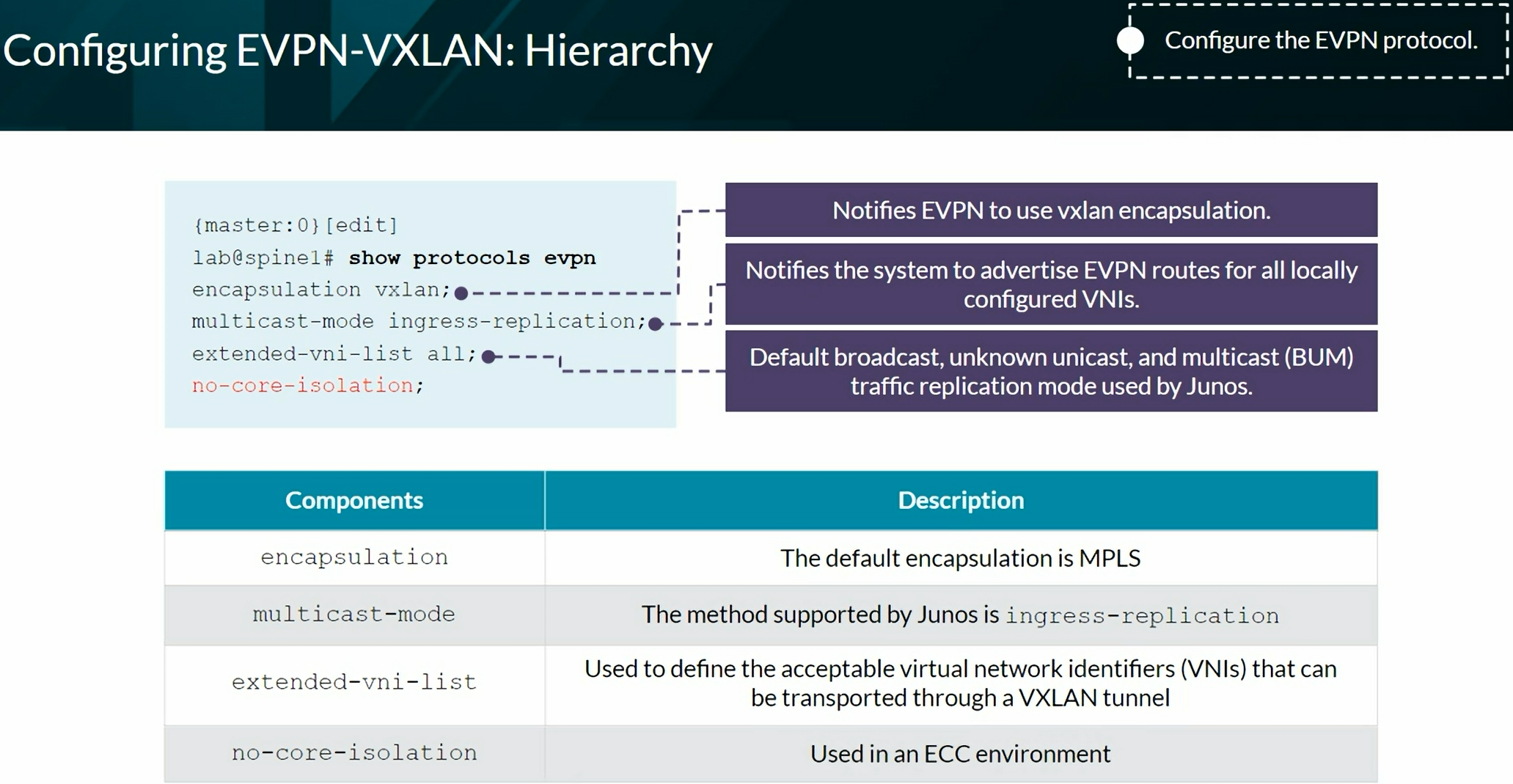 Configuring EVPN-VXLAN: Hierarchy

Configure the EVPN protocol.

{master:0}[edit]
lab@spine1# show protocols evpn
encapsulation vxlan;
multicast-mode ingress-replication;
extended-vni-list all;
no-core-isolation;

Notifies EVPN to use vxlan encapsulation.

Notifies the system to advertise EVPN routes for all locally configured VNIs.

Default broadcast, unknown unicast, and multicast (BUM) traffic replication mode used by Junos.

| Components | Description |
|---|---|
| encapsulation | The default encapsulation is MPLS |
| multicast-mode | The method supported by Junos is ingress-replication |
| extended-vni-list | Used to define the acceptable virtual network identifiers (VNIs) that can be transported through a VXLAN tunnel |
| no-core-isolation | Used in an ECC environment |